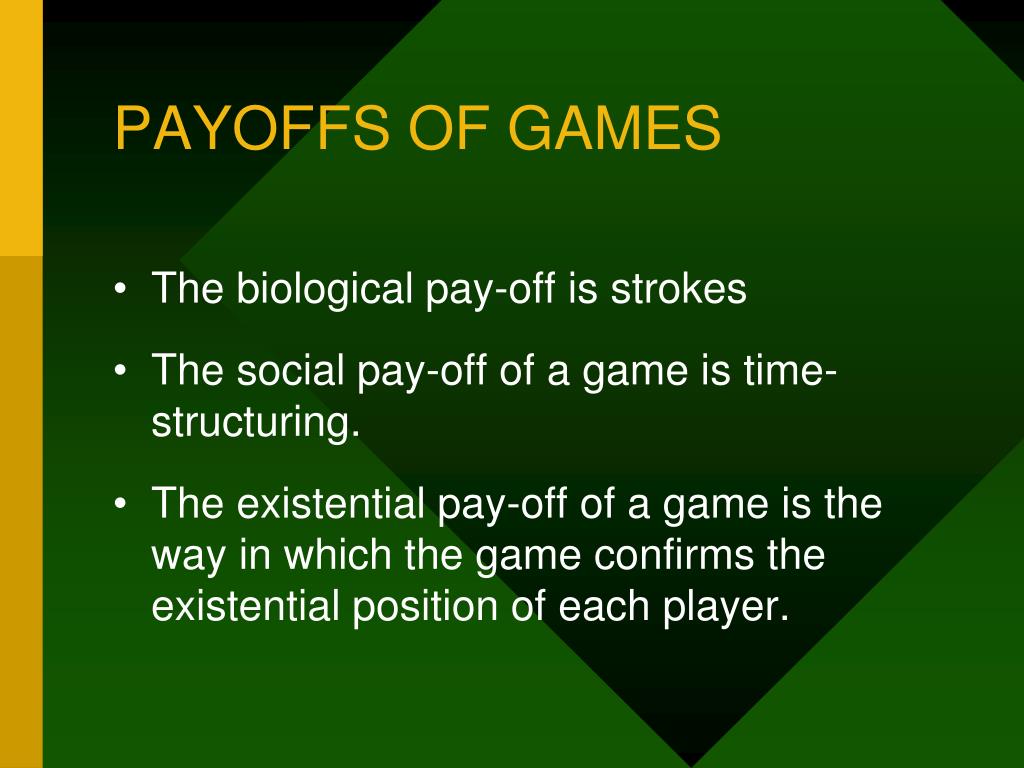 PAYOFFS OF GAMES

• The biological pay-off is strokes

• The social pay-off of a game is time-structuring.

• The existential pay-off of a game is the way in which the game confirms the existential position of each player.